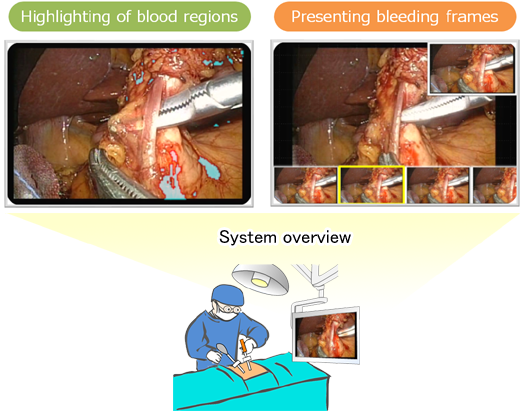 Highlighting of blood regions

Presenting bleeding frames

System overview